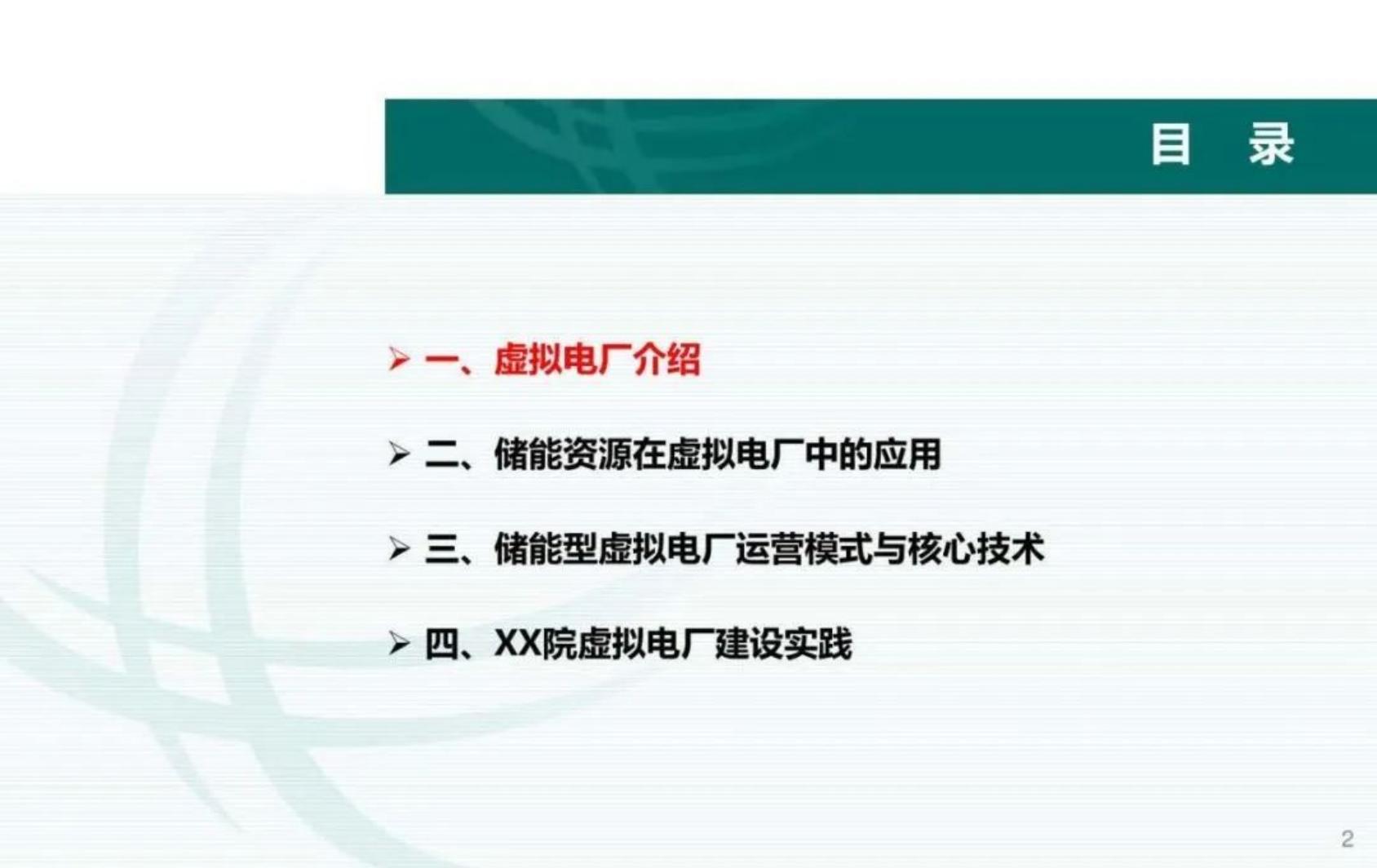 目 录

➢ 一、虚拟电厂介绍

➢ 二、储能资源在虚拟电厂中的应用

➢ 三、储能型虚拟电厂运营模式与核心技术

➢ 四、XX院虚拟电厂建设实践

2